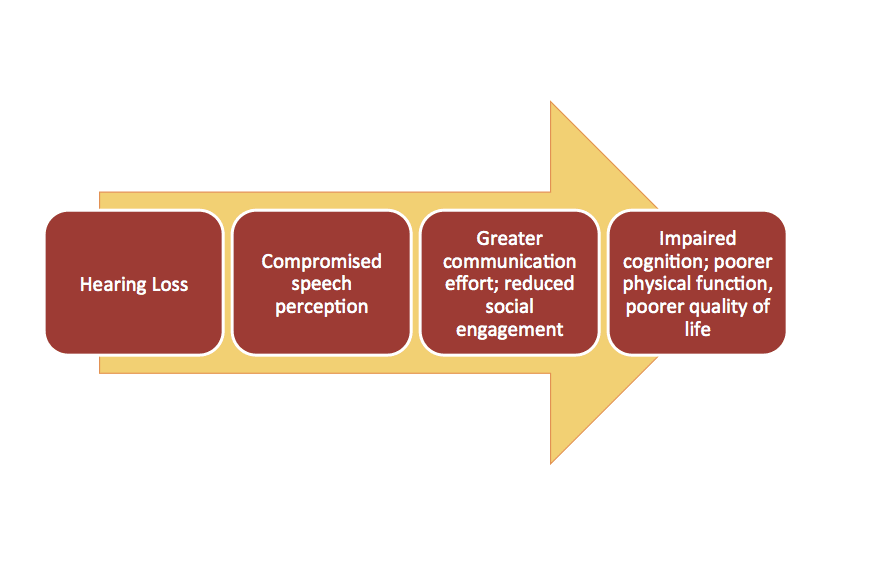 Hearing Loss

Compromised speech perception

Greater communication effort; reduced social engagement

Impaired cognition; poorer physical function, poorer quality of life